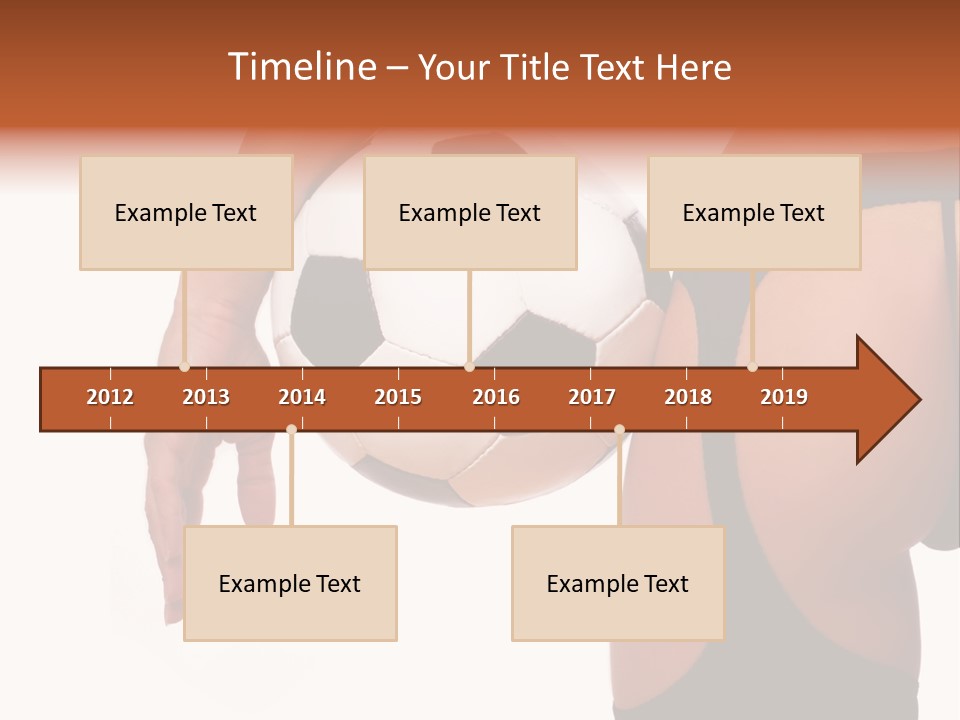 Timeline – Your Title Text Here

Example Text

Example Text

Example Text

2012 2013 2014 2015 2016 2017 2018 2019

Example Text

Example Text